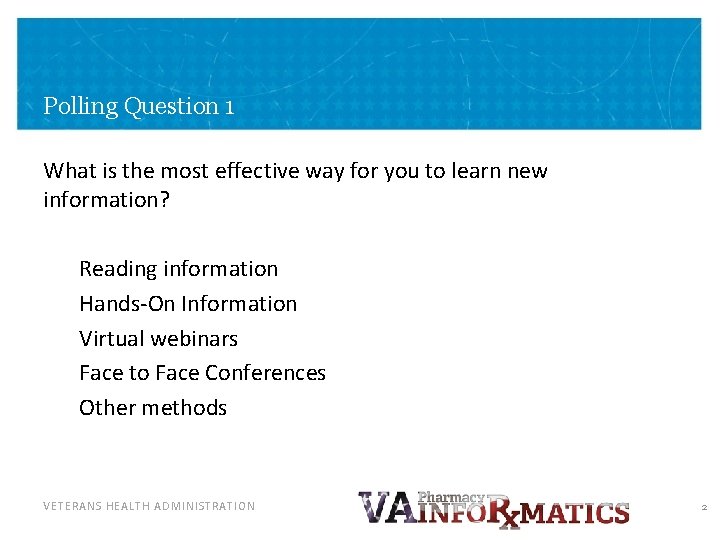 Polling Question 1

What is the most effective way for you to learn new information?

Reading information

Hands-On Information

Virtual webinars

Face to Face Conferences

Other methods

VETERANS HEALTH ADMINISTRATION

VA Pharmacy INFORxMATICS

2